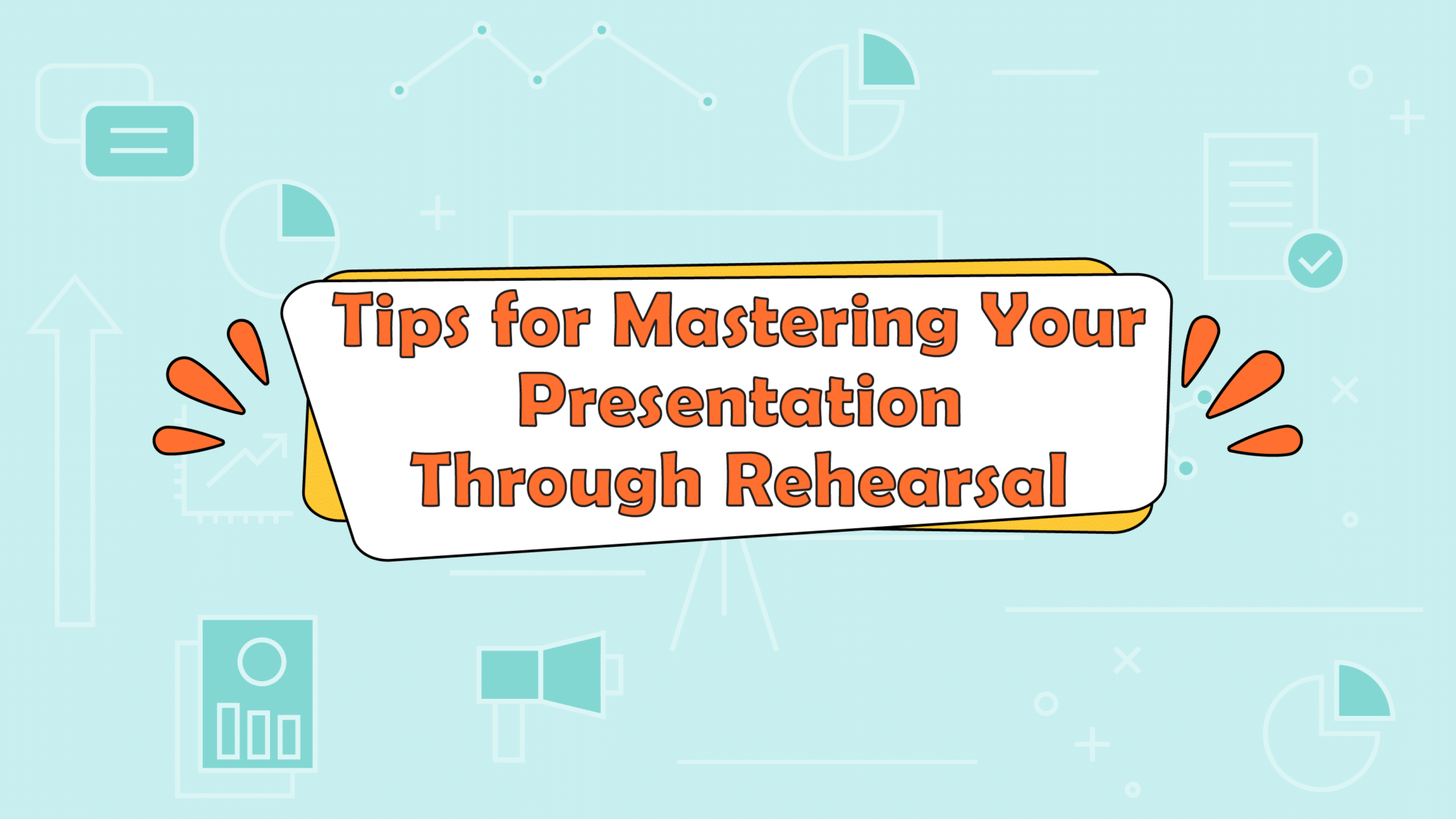 Tips for Mastering Your Presentation Through Rehearsal